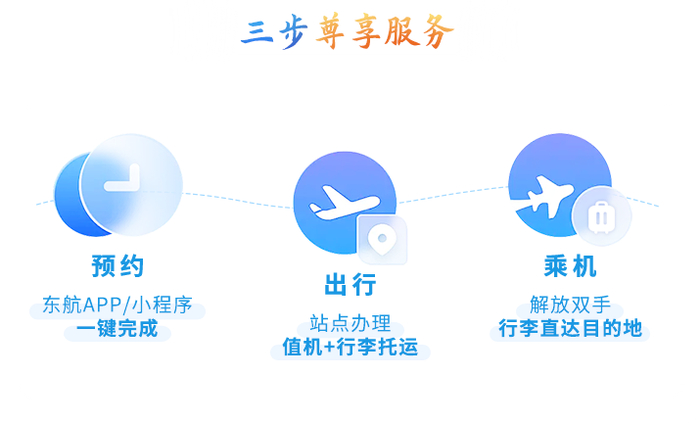 三步尊享服务

预约

东航APP/小程序
一键完成

出行

站点办理
值机+行李托运

乘机

解放双手
行李直达目的地